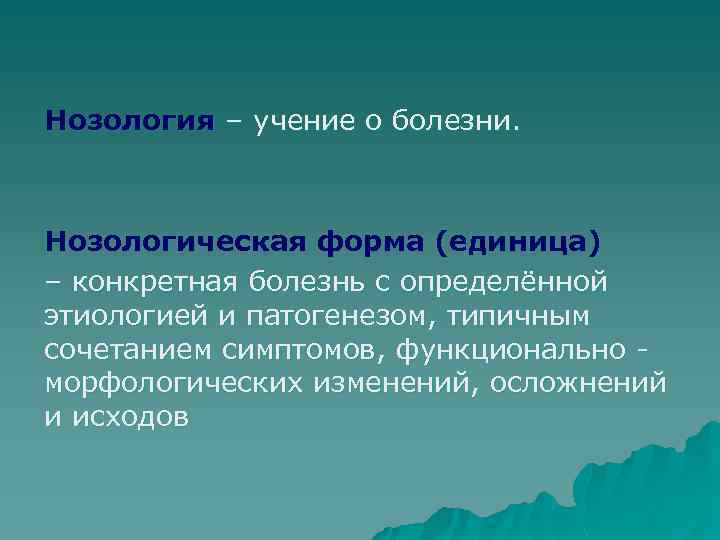 Нозология – учение о болезни.

Нозологическая форма (единица) – конкретная болезнь с определённой этиологией и патогенезом, типичным сочетанием симптомов, функционально - морфологических изменений, осложнений и исходов